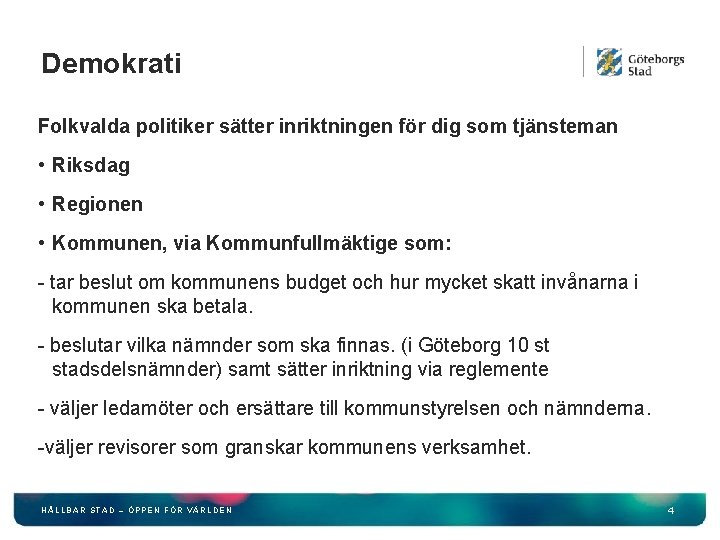 Demokrati

Göteborgs Stad

Folkvalda politiker sätter inriktningen för dig som tjänsteman

• Riksdag

• Regionen

• Kommunen, via Kommunfullmäktige som:

- tar beslut om kommunens budget och hur mycket skatt invånarna i kommunen ska betala.

- beslutar vilka nämnder som ska finnas. (i Göteborg 10 st stadsdelsnämnder) samt sätter inriktning via reglemente

- väljer ledamöter och ersättare till kommunstyrelsen och nämnderna.

-väljer revisorer som granskar kommunens verksamhet.

HÅLLBAR STAD – ÖPPEN FÖR VÄRLDEN

4